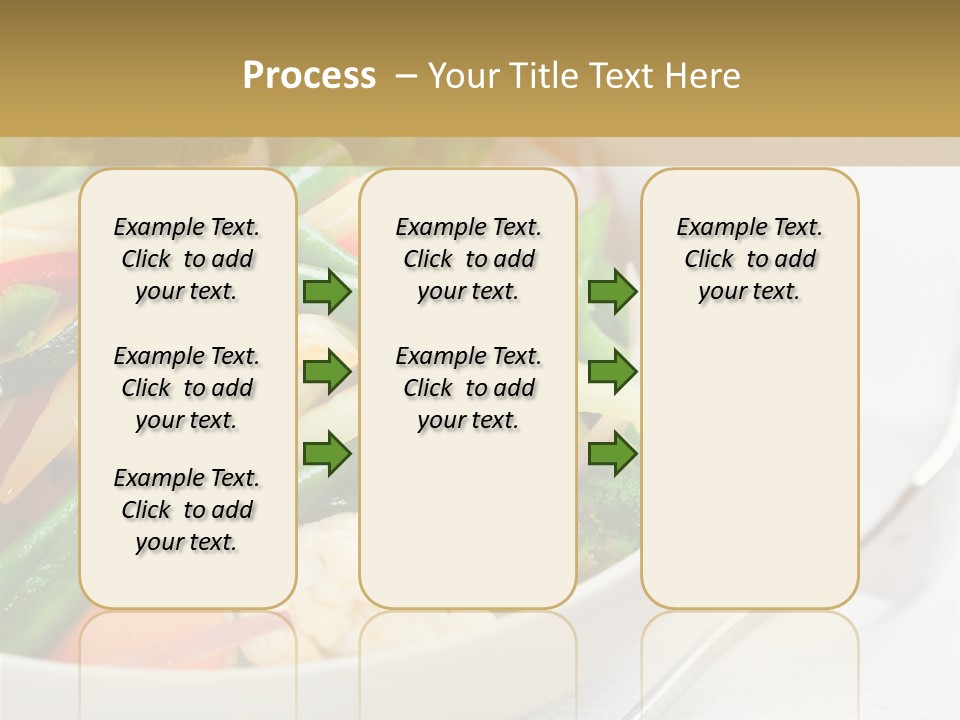 Process – Your Title Text Here

Example Text. Click to add your text.

Example Text. Click to add your text.

Example Text. Click to add your text.

Example Text. Click to add your text.

Example Text. Click to add your text.

Example Text. Click to add your text.